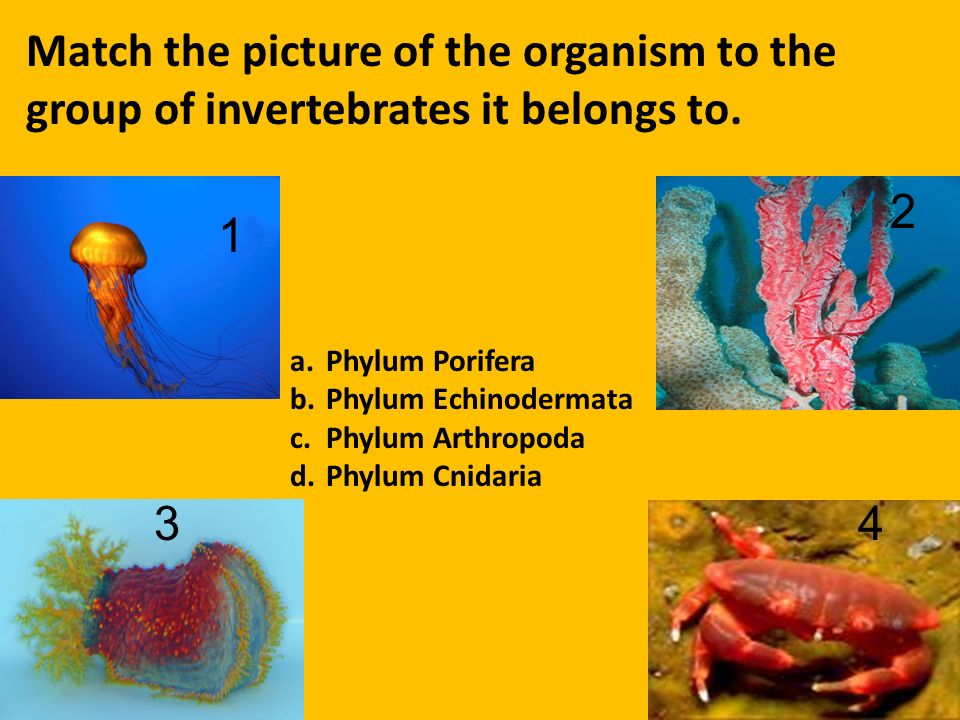 Match the picture of the organism to the group of invertebrates it belongs to.

1

2

a. Phylum Porifera
b. Phylum Echinodermata
c. Phylum Arthropoda
d. Phylum Cnidaria

3

4